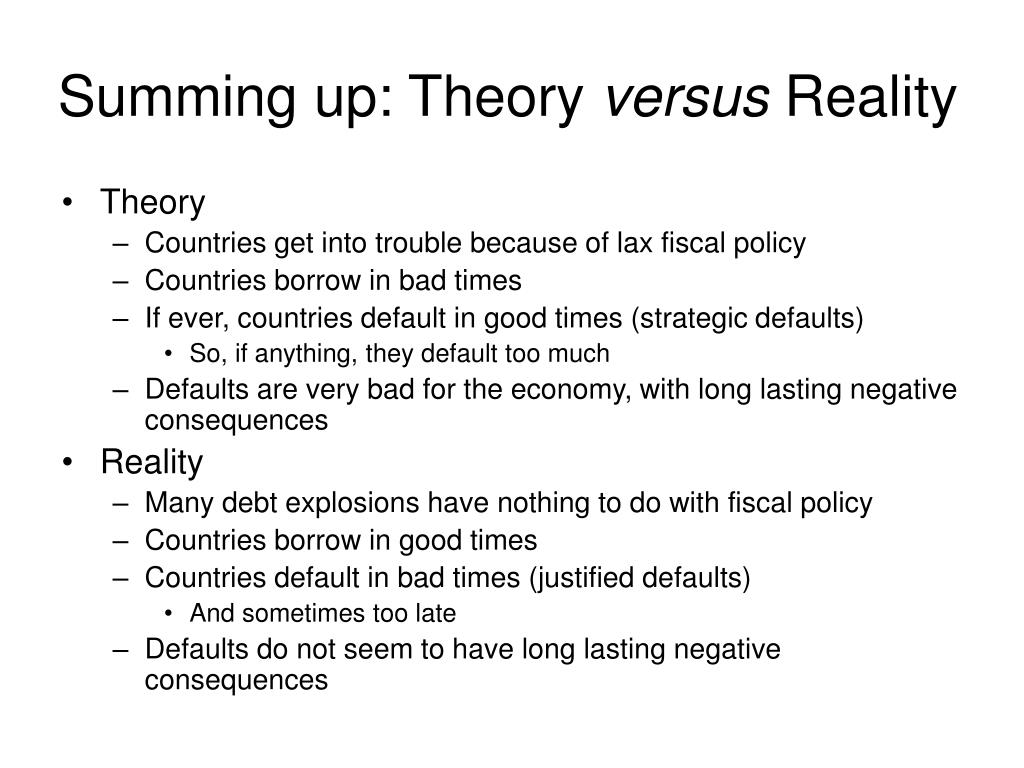 Summing up: Theory versus Reality

• Theory
– Countries get into trouble because of lax fiscal policy
– Countries borrow in bad times
– If ever, countries default in good times (strategic defaults)
• So, if anything, they default too much
– Defaults are very bad for the economy, with long lasting negative consequences

• Reality
– Many debt explosions have nothing to do with fiscal policy
– Countries borrow in good times
– Countries default in bad times (justified defaults)
• And sometimes too late
– Defaults do not seem to have long lasting negative consequences